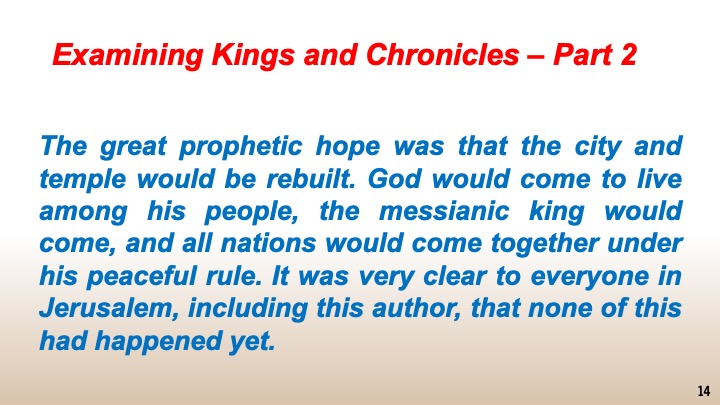 Examining Kings and Chronicles – Part 2

The great prophetic hope was that the city and temple would be rebuilt. God would come to live among his people, the messianic king would come, and all nations would come together under his peaceful rule. It was very clear to everyone in Jerusalem, including this author, that none of this had happened yet.

14